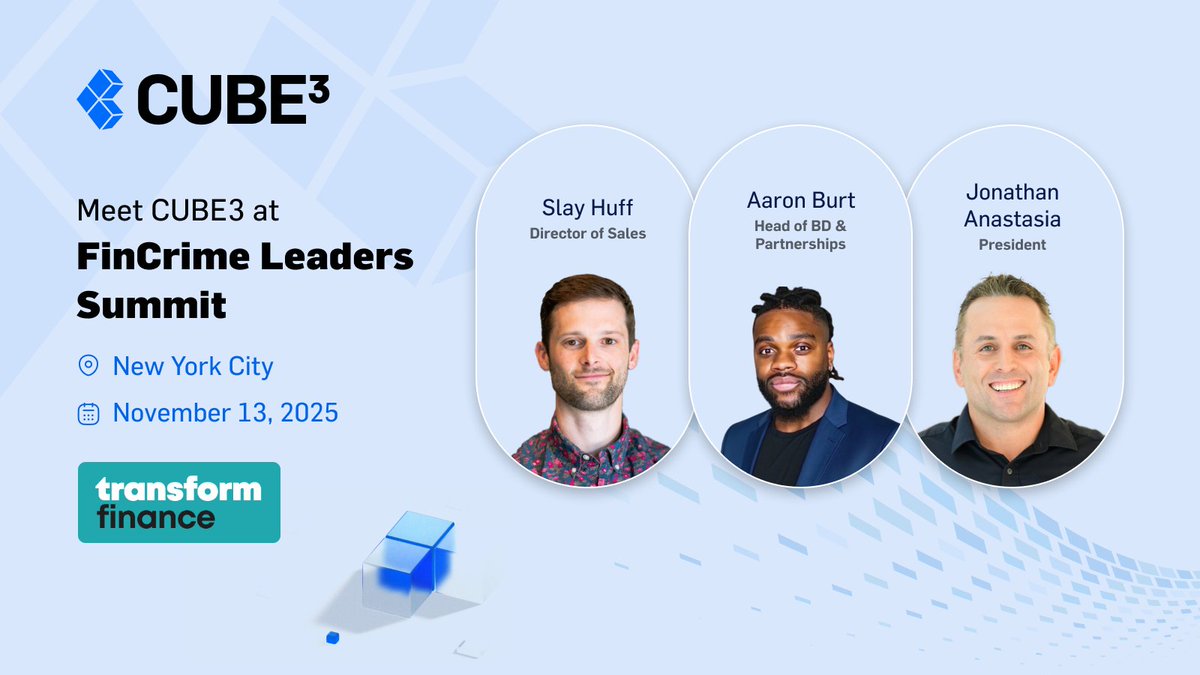 CUBE³

Meet CUBE3 at
FinCrime Leaders Summit

New York City

November 13, 2025

transform finance

Slay Huff
Director of Sales

Aaron Burt
Head of BD & Partnerships

Jonathan Anastasia
President